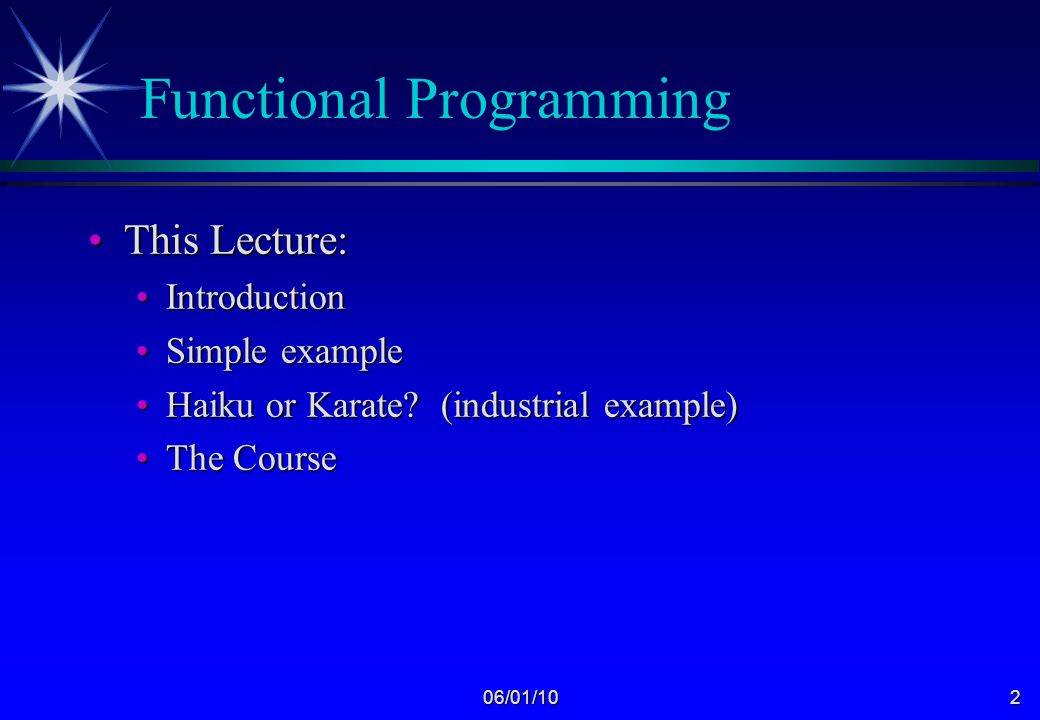 Functional Programming

• This Lecture:
  • Introduction
  • Simple example
  • Haiku or Karate? (industrial example)
  • The Course

06/01/10

2